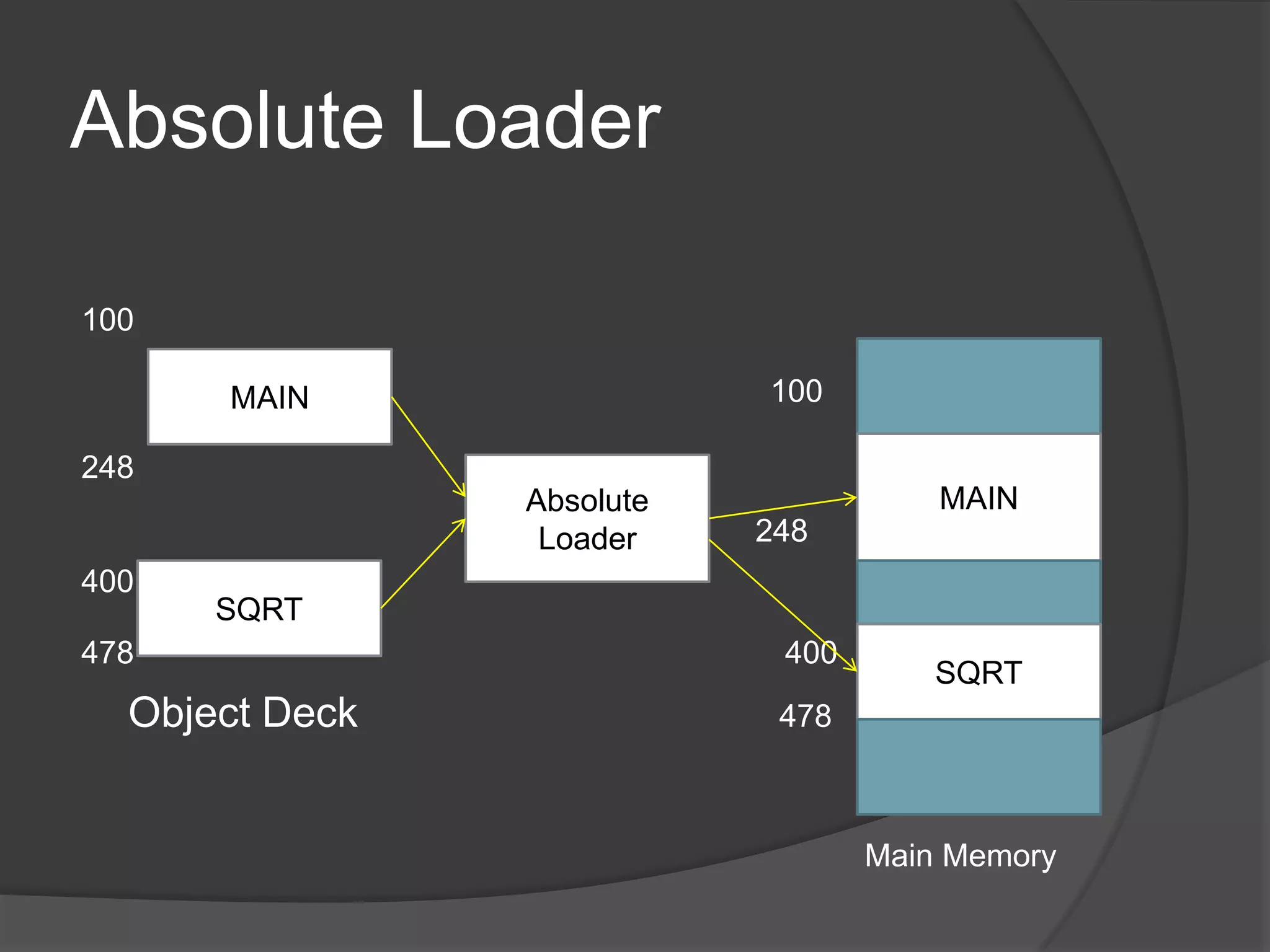 Absolute Loader

100

MAIN

248

400

SQRT

478

Object Deck

Absolute Loader

100

MAIN

248

400

SQRT

478

Main Memory